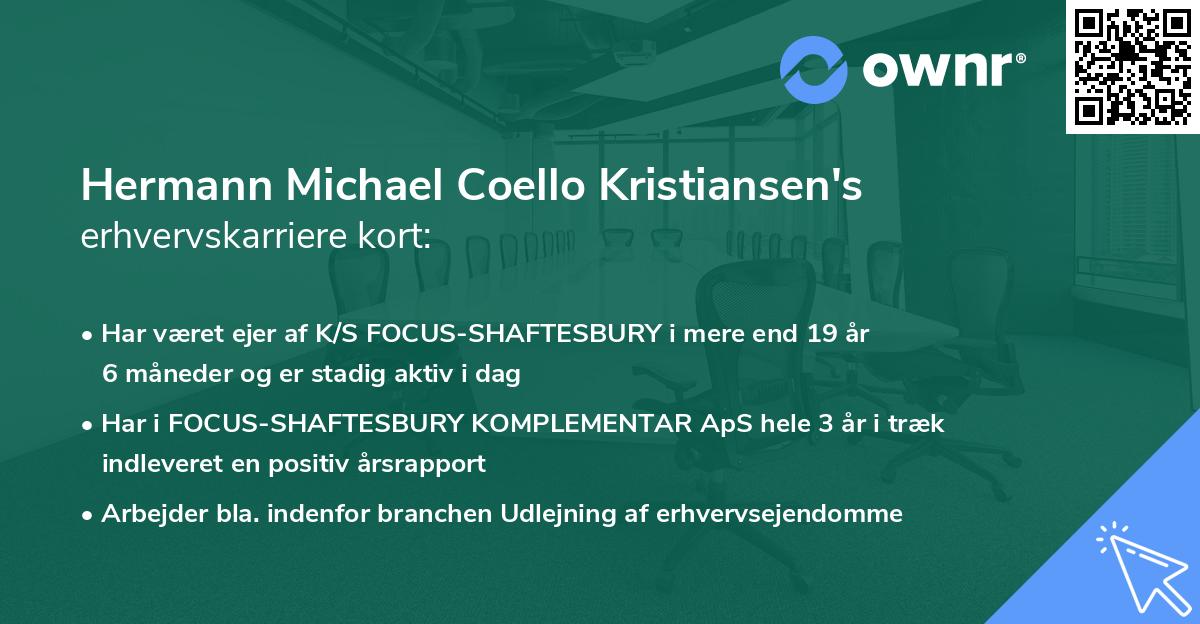 ownr®

Hermann Michael Coello Kristiansen's erhvervskarriere kort:

• Har været ejer af K/S FOCUS-SHAFTESBURY i mere end 19 år 6 måneder og er stadig aktiv i dag

• Har i FOCUS-SHAFTESBURY KOMPLEMENTAR ApS hele 3 år i træk indleveret en positiv årsrapport

• Arbejder bla. indenfor branchen Udlejning af erhvervsejendomme